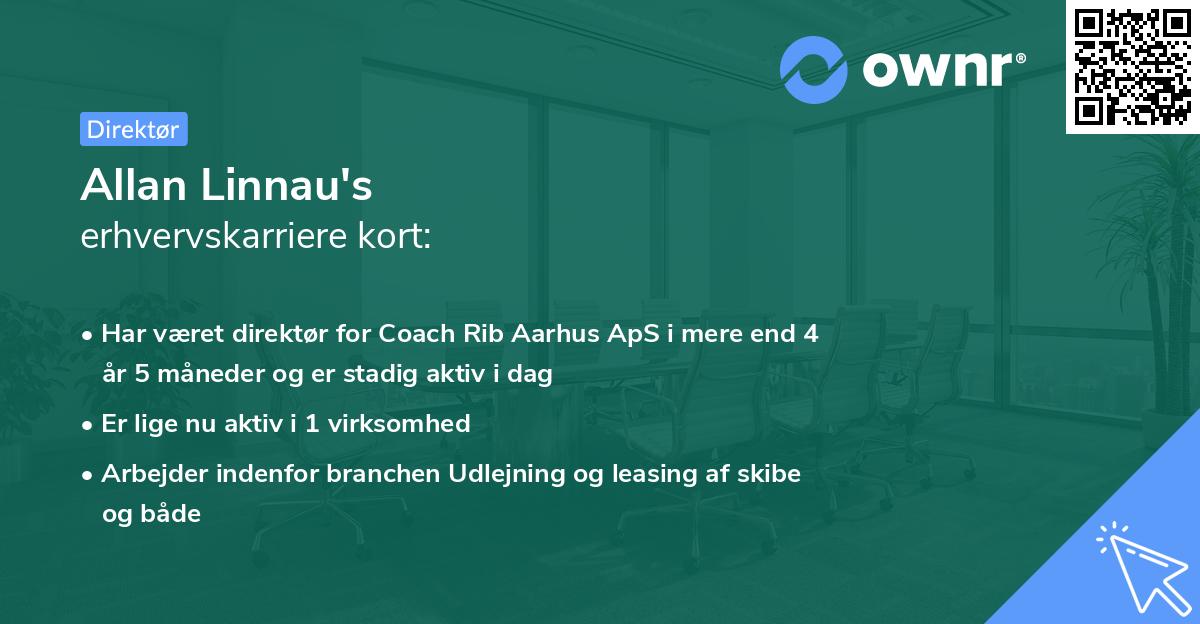 ownr®

Direktør

Allan Linnau's
erhvervskarriere kort:

• Har været direktør for Coach Rib Aarhus ApS i mere end 4 år 5 måneder og er stadig aktiv i dag
• Er lige nu aktiv i 1 virksomhed
• Arbejder indenfor branchen Udlejning og leasing af skibe og både